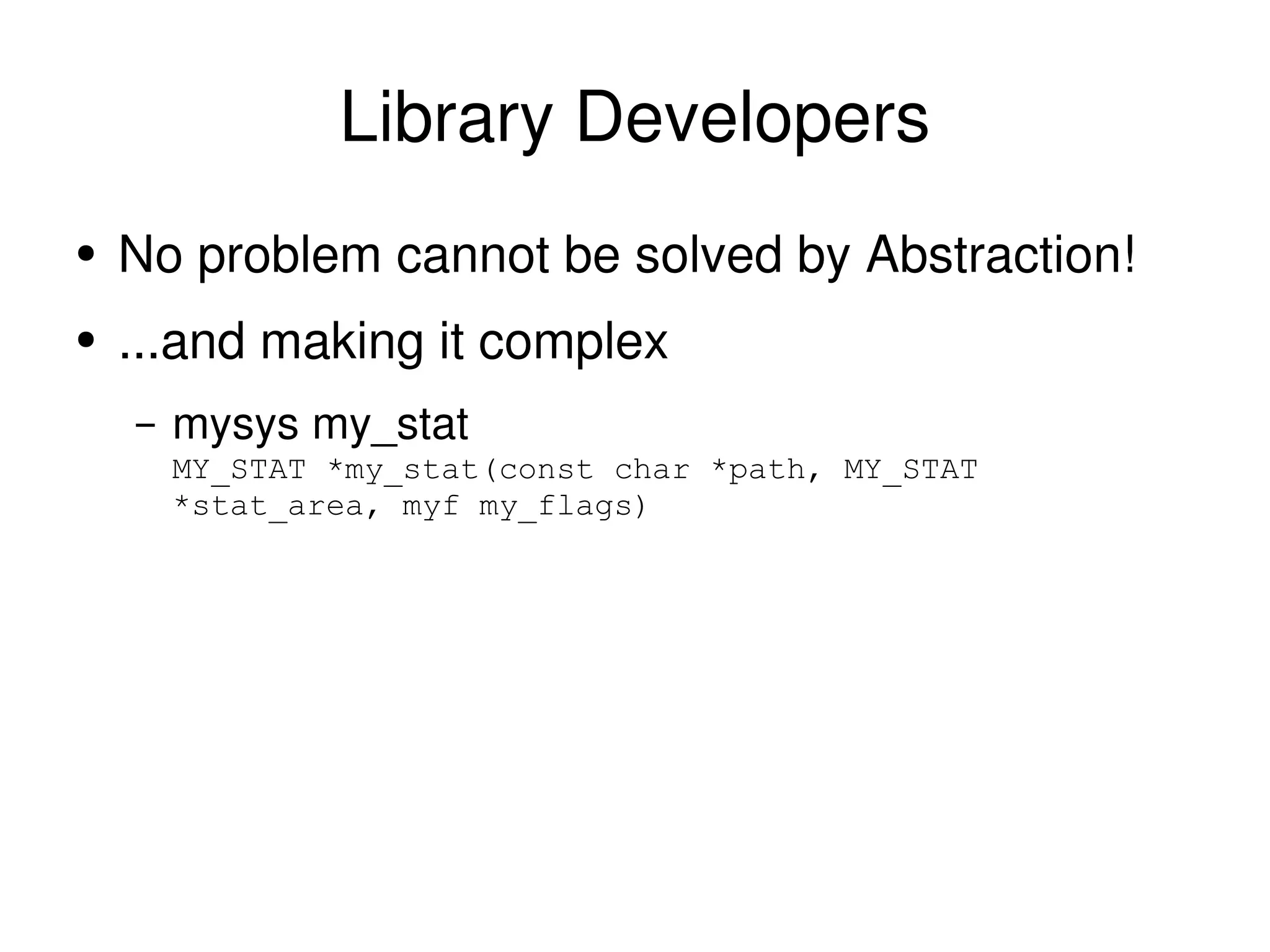 Library Developers

• No problem cannot be solved by Abstraction!
• ...and making it complex
– mysys my_stat
MY_STAT *my_stat(const char *path, MY_STAT *stat_area, myf my_flags)